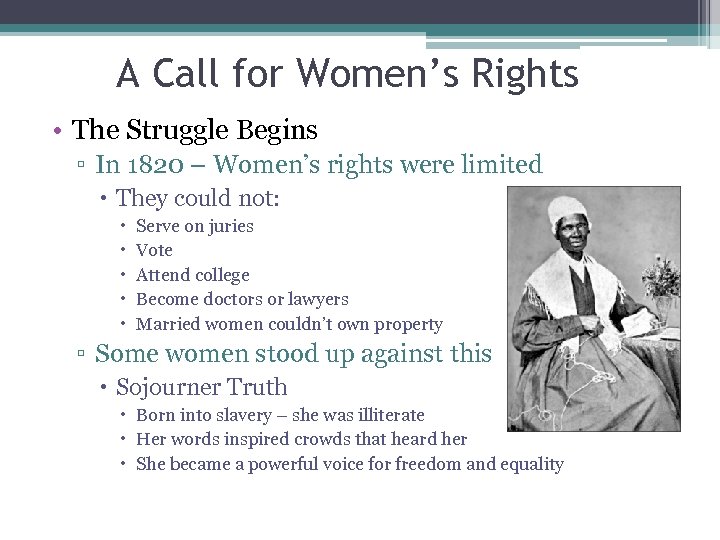 A Call for Women's Rights

• The Struggle Begins
  ▫ In 1820 – Women's rights were limited
    • They could not:
      • Serve on juries
      • Vote
      • Attend college
      • Become doctors or lawyers
      • Married women couldn't own property
  ▫ Some women stood up against this
    • Sojourner Truth
      • Born into slavery – she was illiterate
      • Her words inspired crowds that heard her
      • She became a powerful voice for freedom and equality